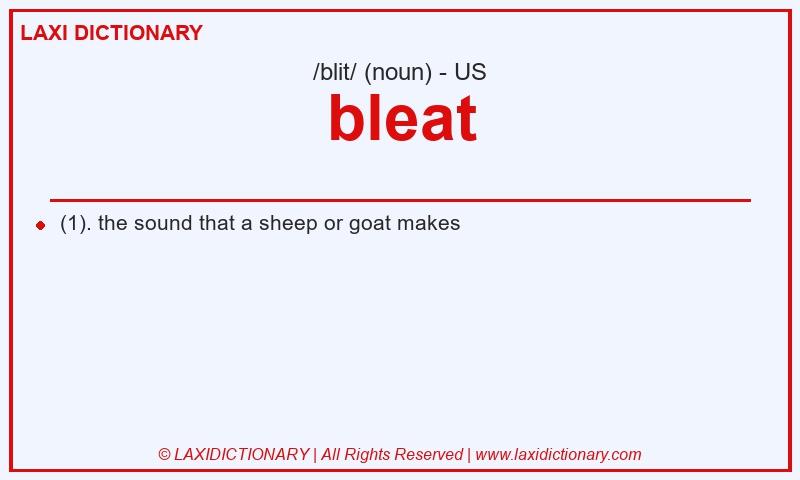 LAXI DICTIONARY

/blit/ (noun) - US

bleat

(1). the sound that a sheep or goat makes

© LAXIDICTIONARY | All Rights Reserved | www.laxidictionary.com